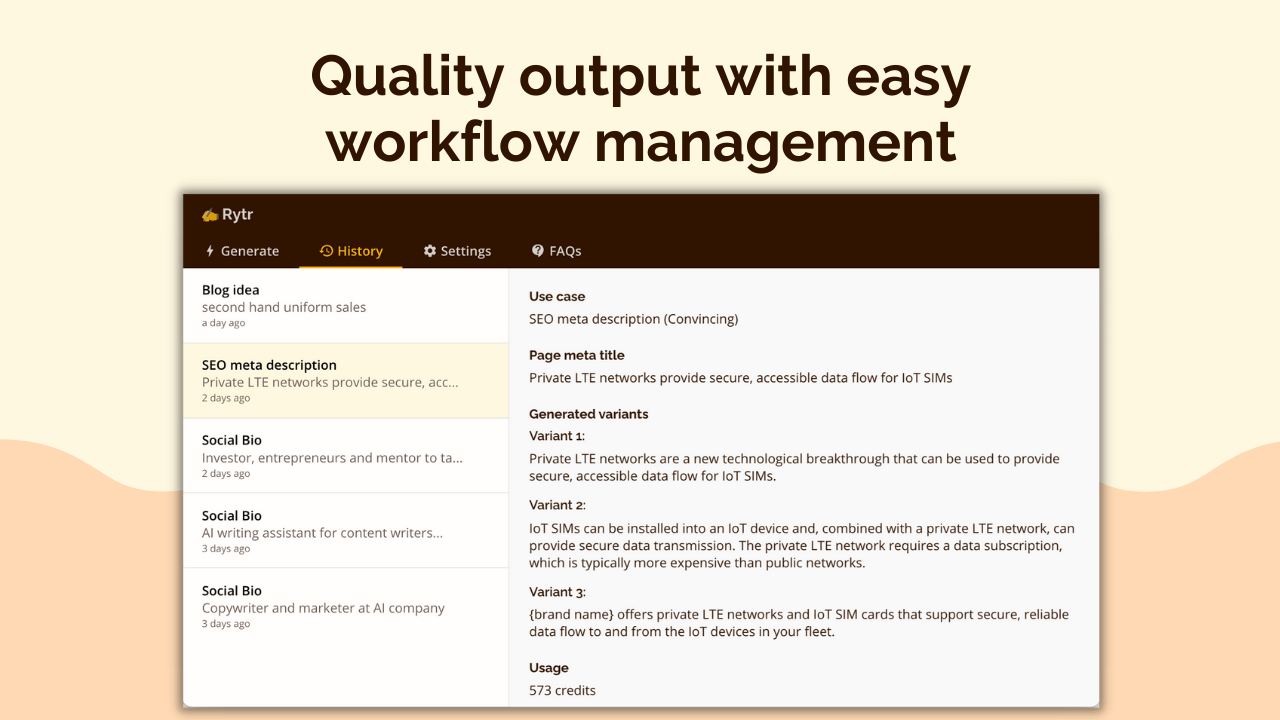 Quality output with easy workflow management

Rytr

Generate History Settings FAQs

Blog idea
second hand uniform sales
a day ago

SEO meta description
Private LTE networks provide secure, acc...
2 days ago

Social Bio
Investor, entrepreneurs and mentor to ta...
2 days ago

Social Bio
AI writing assistant for content writers...
3 days ago

Social Bio
Copywriter and marketer at AI company
3 days ago

Use case
SEO meta description (Convincing)

Page meta title
Private LTE networks provide secure, accessible data flow for IoT SIMs

Generated variants
Variant 1:
Private LTE networks are a new technological breakthrough that can be used to provide secure, accessible data flow for IoT SIMs.

Variant 2:
IoT SIMs can be installed into an IoT device and, combined with a private LTE network, can provide secure data transmission. The private LTE network requires a data subscription, which is typically more expensive than public networks.

Variant 3:
{brand name} offers private LTE networks and IoT SIM cards that support secure, reliable data flow to and from the IoT devices in your fleet.

Usage
573 credits